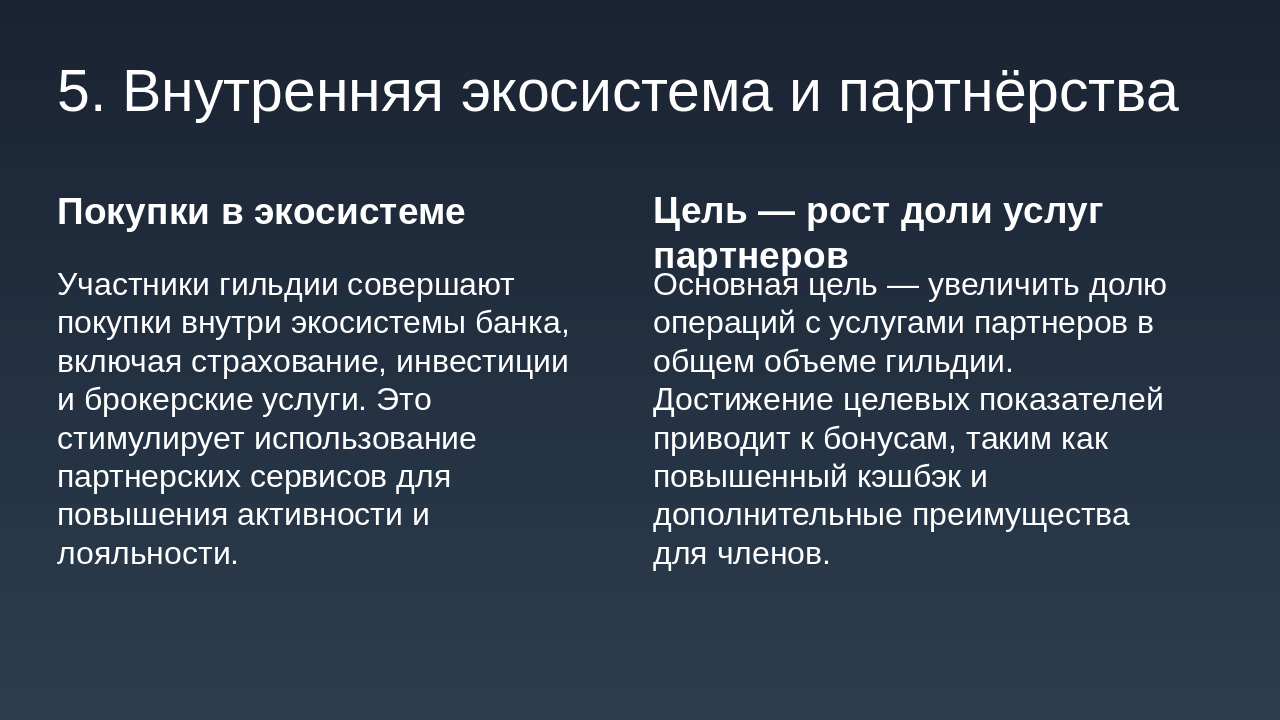 5. Внутренняя экосистема и партнёрства

Покупки в экосистеме

Участники гильдии совершают покупки внутри экосистемы банка, включая страхование, инвестиции и брокерские услуги. Это стимулирует использование партнерских сервисов для повышения активности и лояльности.

Цель — рост доли услуг партнеров

Основная цель — увеличить долю операций с услугами партнеров в общем объеме гильдии. Достижение целевых показателей приводит к бонусам, таким как повышенный кэшбэк и дополнительные преимущества для членов.